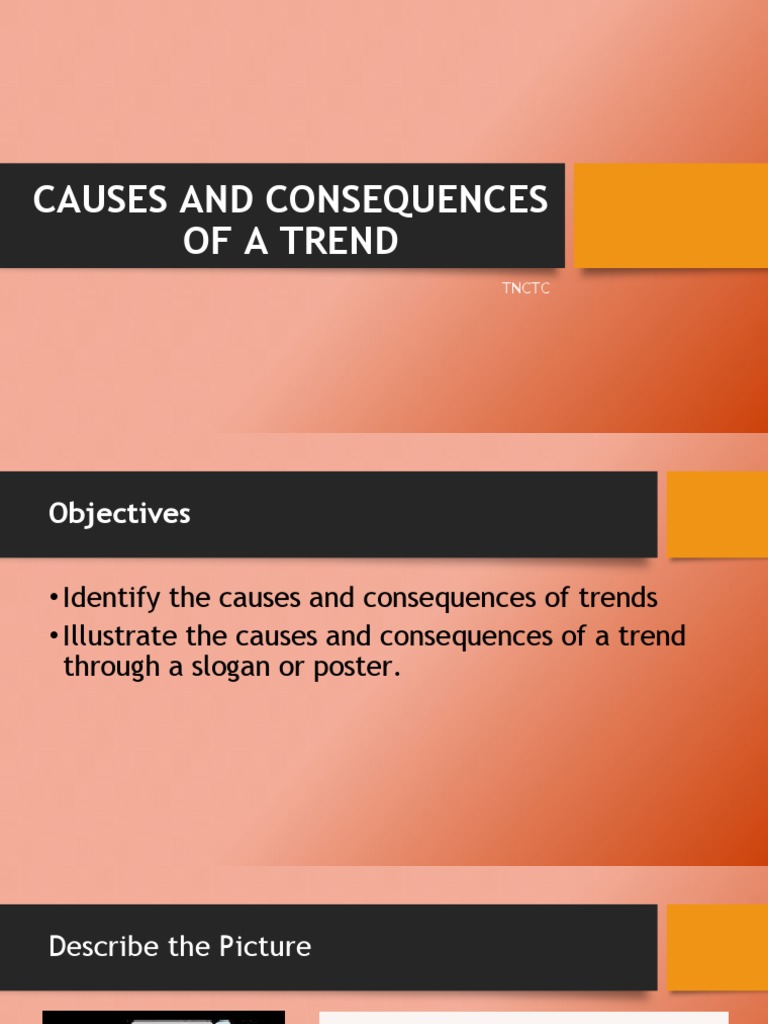 CAUSES AND CONSEQUENCES OF A TREND

TNCTC

Objectives

• Identify the causes and consequences of trends
• Illustrate the causes and consequences of a trend through a slogan or poster.

Describe the Picture